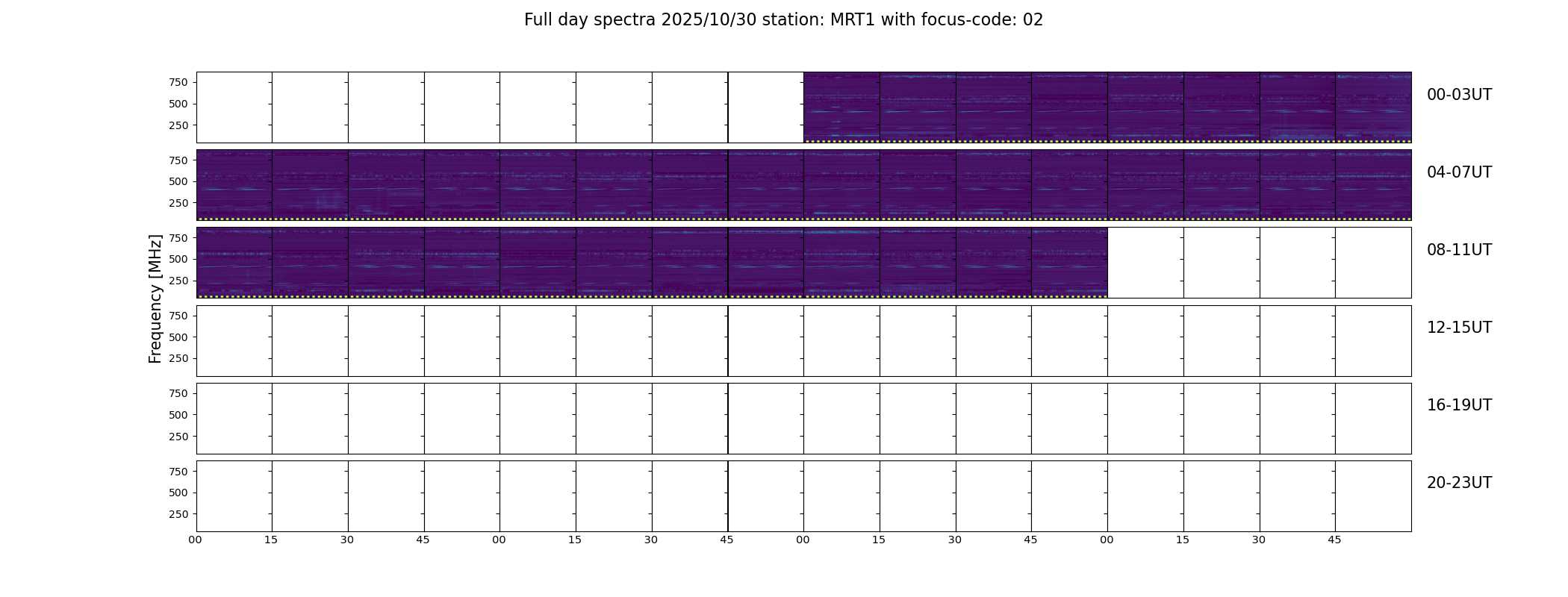 Full day spectra 2025/10/30 station: MRT1 with focus-code: 02

Frequency [MHz]

750
500
250
00-03UT

750
500
250
04-07UT

750
500
250
08-11UT

750
500
250
12-15UT

750
500
250
16-19UT

750
500
250
20-23UT

00 15 30 45 00 15 30 45 00 15 30 45 00 15 30 45